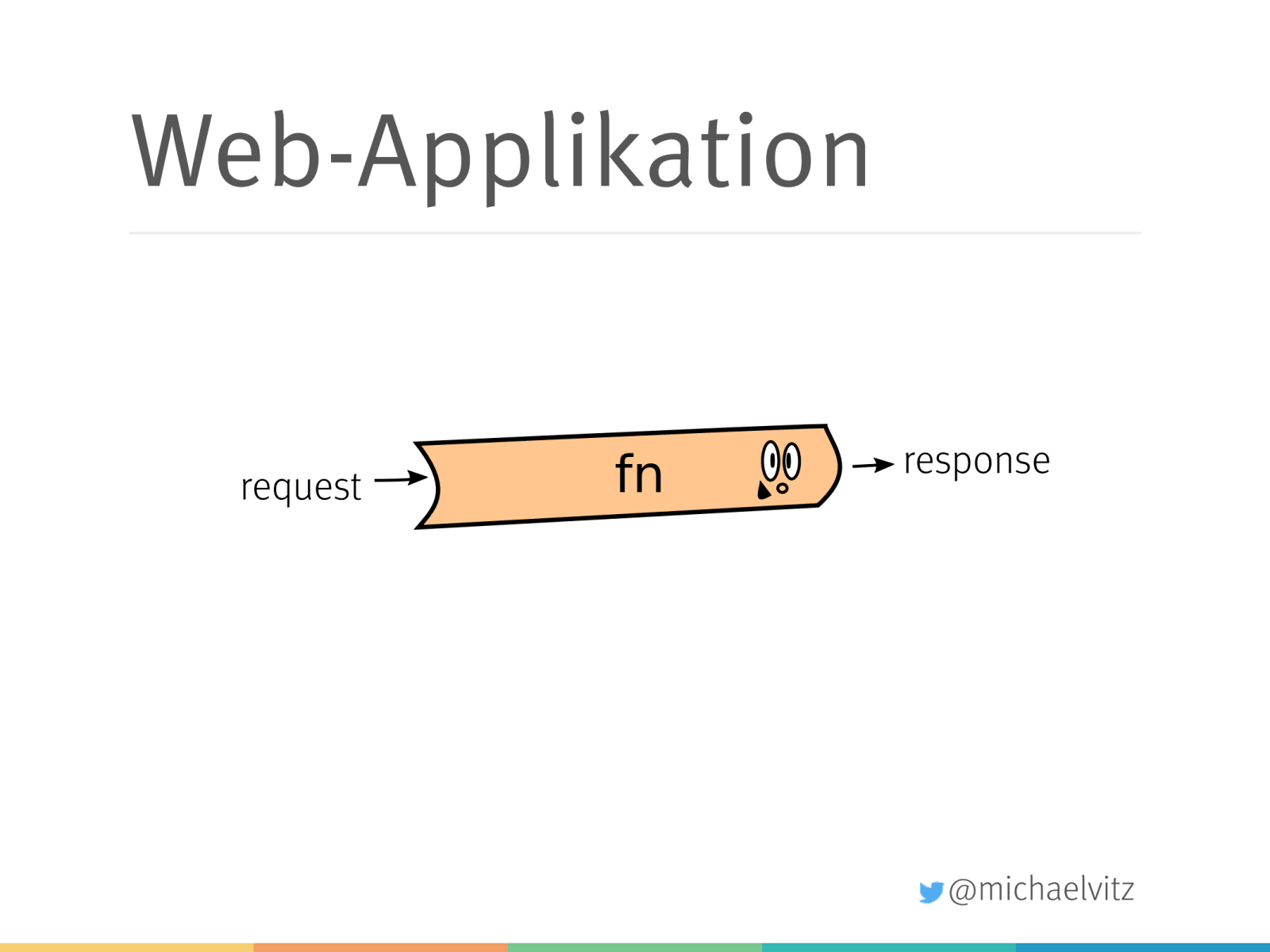 Web-Applikation

request

fn

response

@michaelvitz